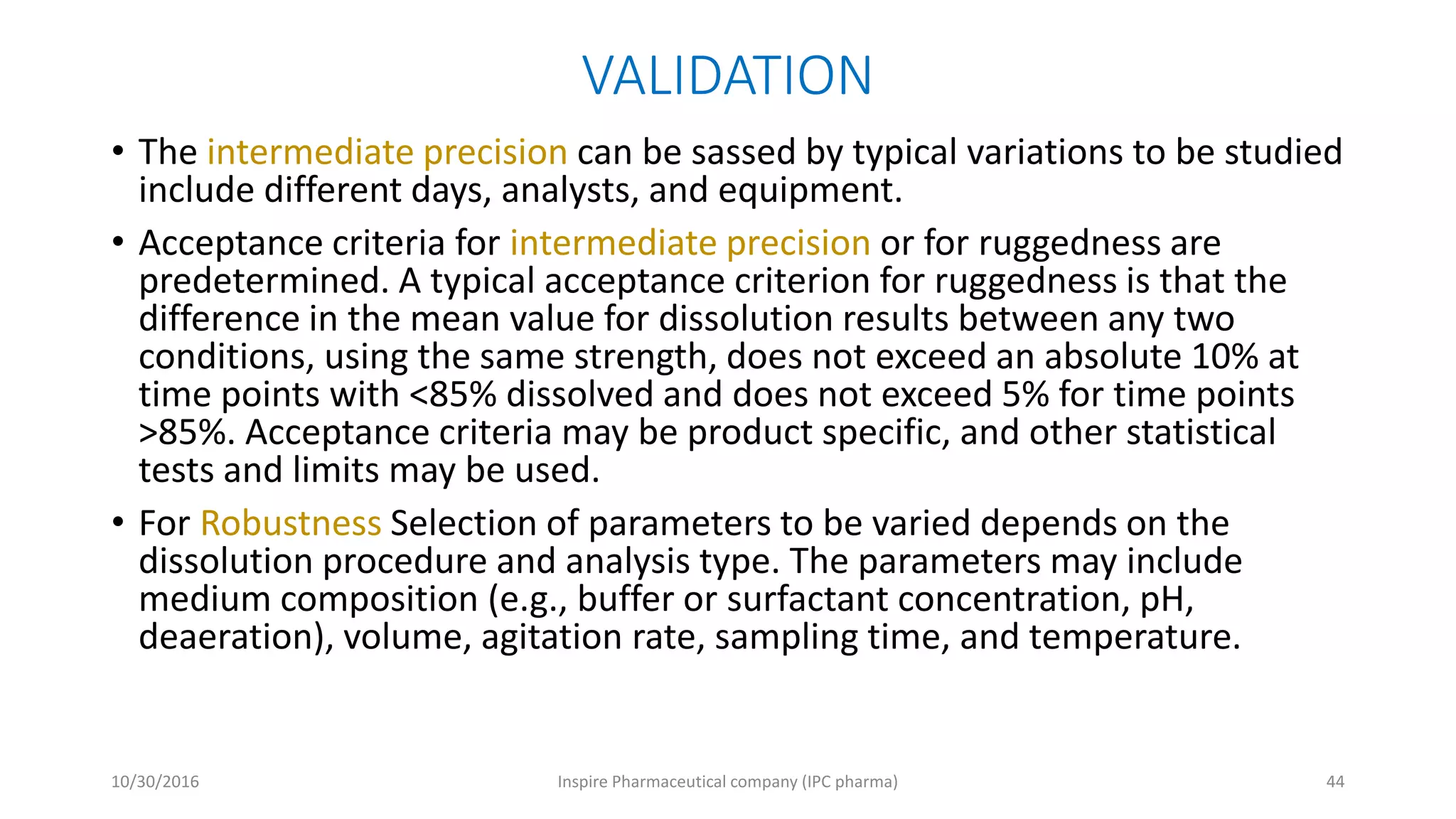 VALIDATION

• The intermediate precision can be sassed by typical variations to be studied include different days, analysts, and equipment.

• Acceptance criteria for intermediate precision or for ruggedness are predetermined. A typical acceptance criterion for ruggedness is that the difference in the mean value for dissolution results between any two conditions, using the same strength, does not exceed an absolute 10% at time points with <85% dissolved and does not exceed 5% for time points >85%. Acceptance criteria may be product specific, and other statistical tests and limits may be used.

• For Robustness Selection of parameters to be varied depends on the dissolution procedure and analysis type. The parameters may include medium composition (e.g., buffer or surfactant concentration, pH, deaeration), volume, agitation rate, sampling time, and temperature.

10/30/2016 Inspire Pharmaceutical company (IPC pharma) 44